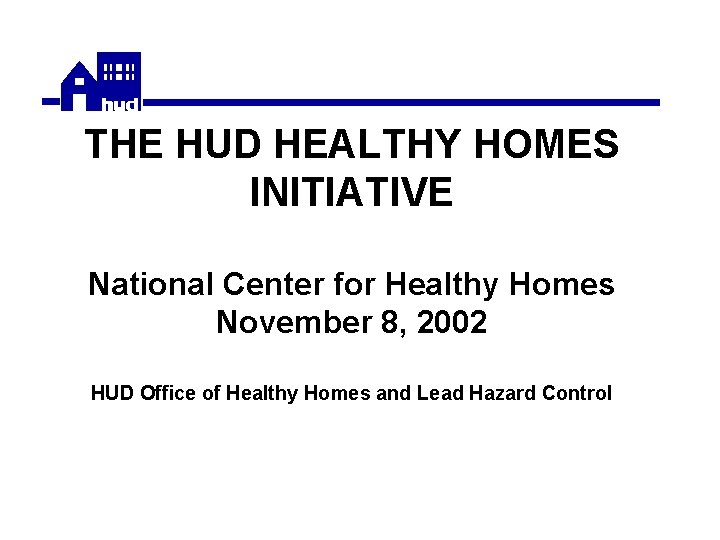 hud

THE HUD HEALTHY HOMES INITIATIVE

National Center for Healthy Homes
November 8, 2002

HUD Office of Healthy Homes and Lead Hazard Control